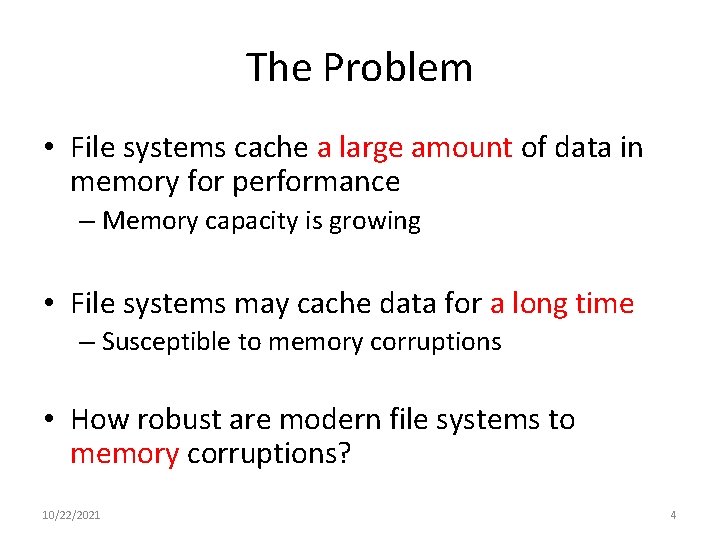 The Problem

• File systems cache a large amount of data in memory for performance
– Memory capacity is growing

• File systems may cache data for a long time
– Susceptible to memory corruptions

• How robust are modern file systems to memory corruptions?

10/22/2021

4